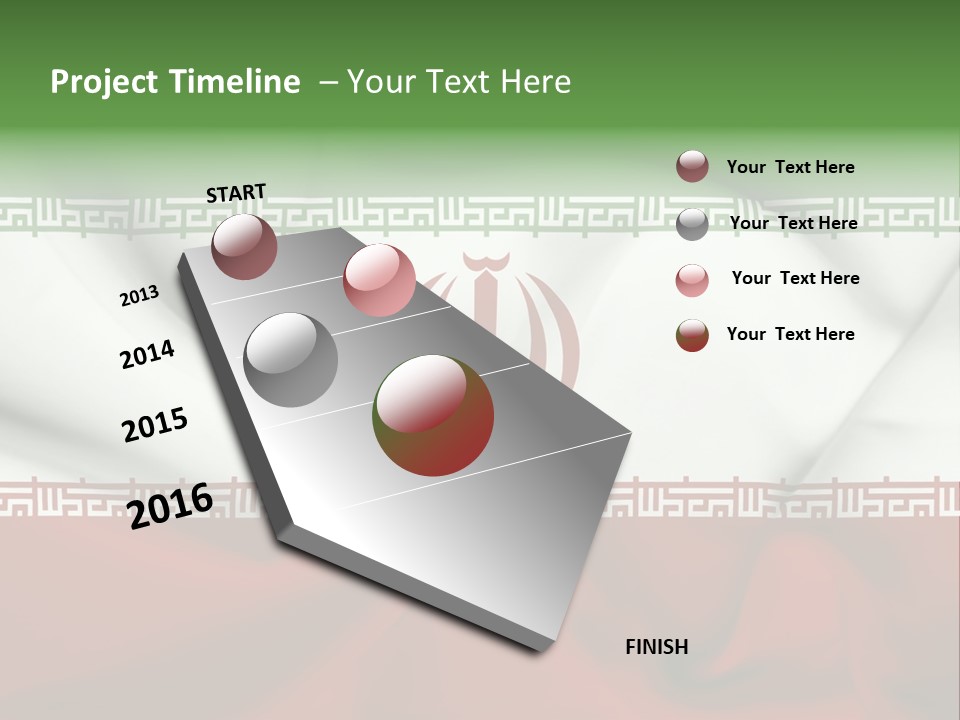 Project Timeline – Your Text Here

START

2013

2014

2015

2016

FINISH

Your Text Here

Your Text Here

Your Text Here

Your Text Here